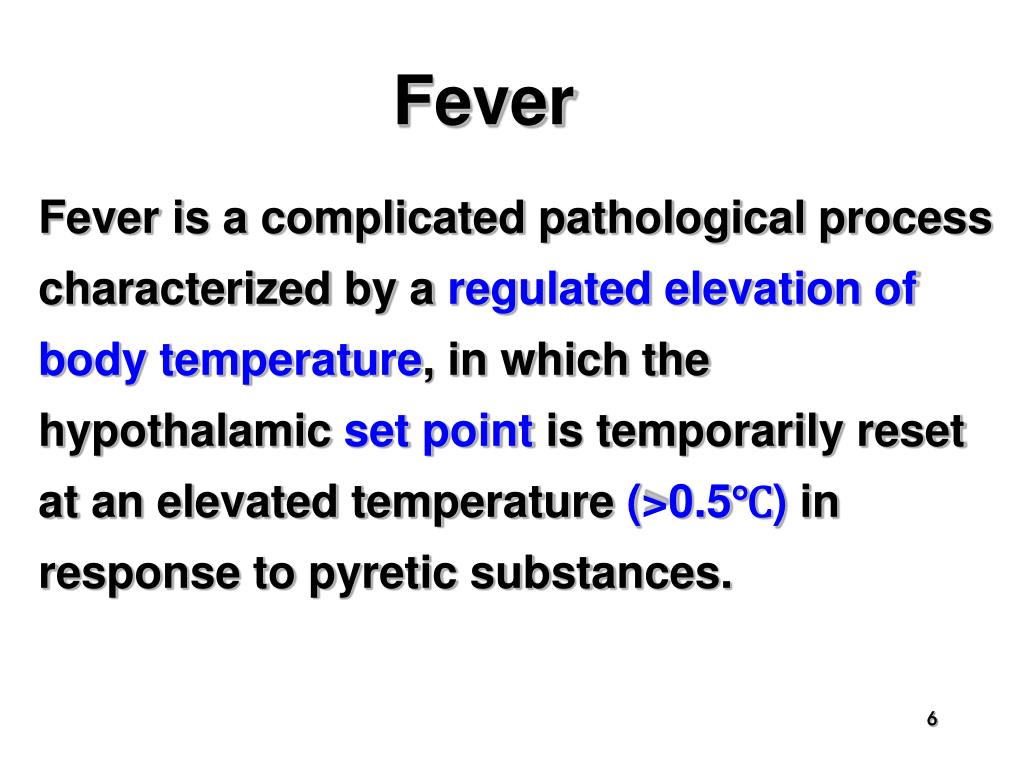 Fever

Fever is a complicated pathological process characterized by a regulated elevation of body temperature, in which the hypothalamic set point is temporarily reset at an elevated temperature (>0.5℃) in response to pyretic substances.

6